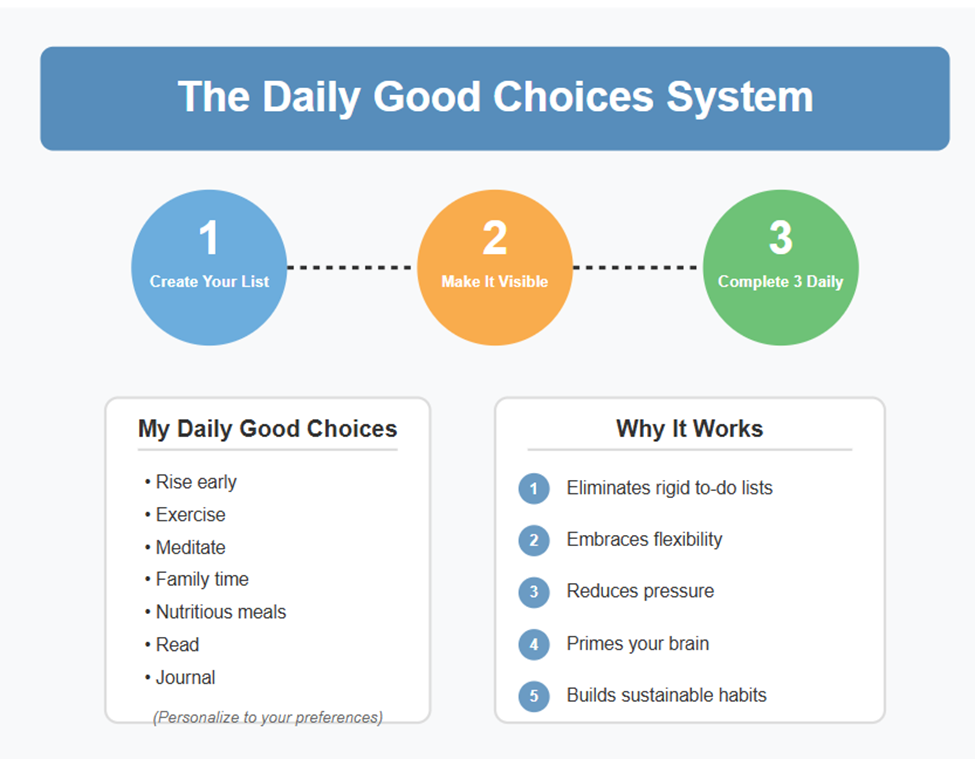 The Daily Good Choices System

1
Create Your List

2
Make It Visible

3
Complete 3 Daily

My Daily Good Choices

• Rise early
• Exercise
• Meditate
• Family time
• Nutritious meals
• Read
• Journal

(Personalize to your preferences)

Why It Works

1 Eliminates rigid to-do lists
2 Embraces flexibility
3 Reduces pressure
4 Primes your brain
5 Builds sustainable habits